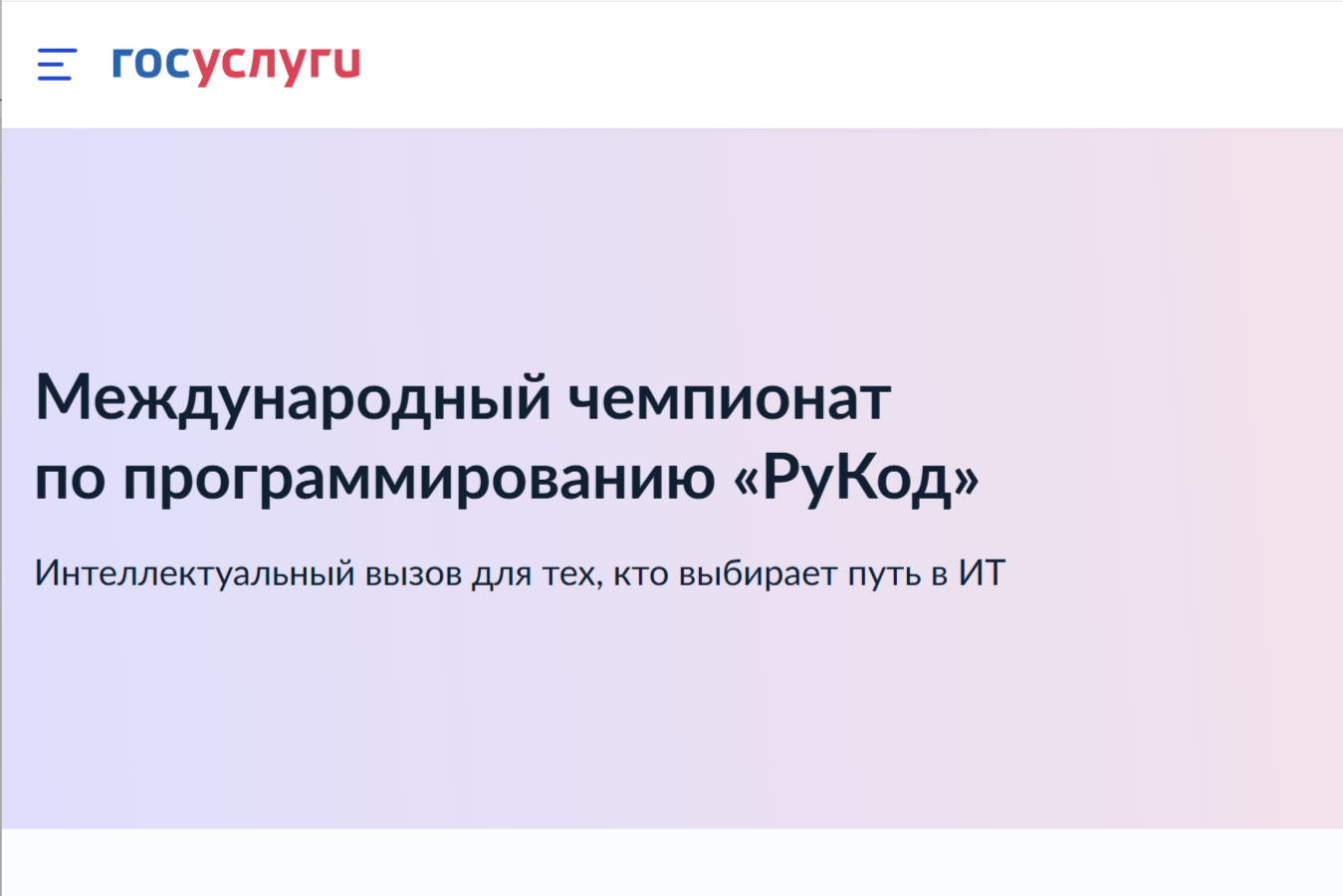 госуслуги

Международный чемпионат по программированию «РуКод»

Интеллектуальный вызов для тех, кто выбирает путь в ИТ